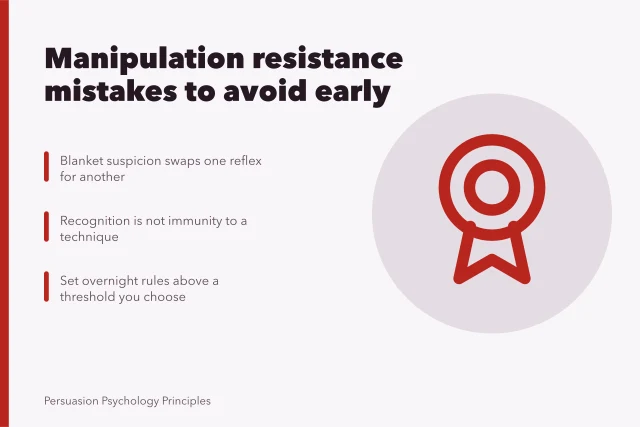 Manipulation resistance mistakes to avoid early

Blanket suspicion swaps one reflex for another

Recognition is not immunity to a technique

Set overnight rules above a threshold you choose

Persuasion Psychology Principles